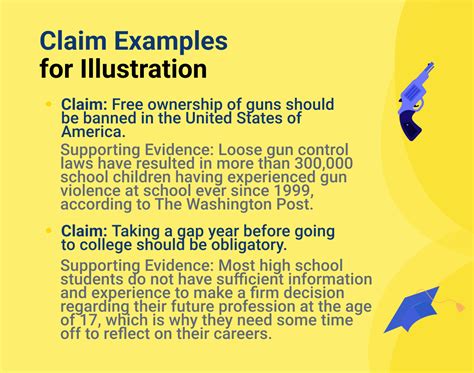 Claim Examples for Illustration

• Claim: Free ownership of guns should be banned in the United States of America.

Supporting Evidence: Loose gun control laws have resulted in more than 300,000 school children having experienced gun violence at school ever since 1999, according to The Washington Post.

• Claim: Taking a gap year before going to college should be obligatory.

Supporting Evidence: Most high school students do not have sufficient information and experience to make a firm decision regarding their future profession at the age of 17, which is why they need some time off to reflect on their careers.